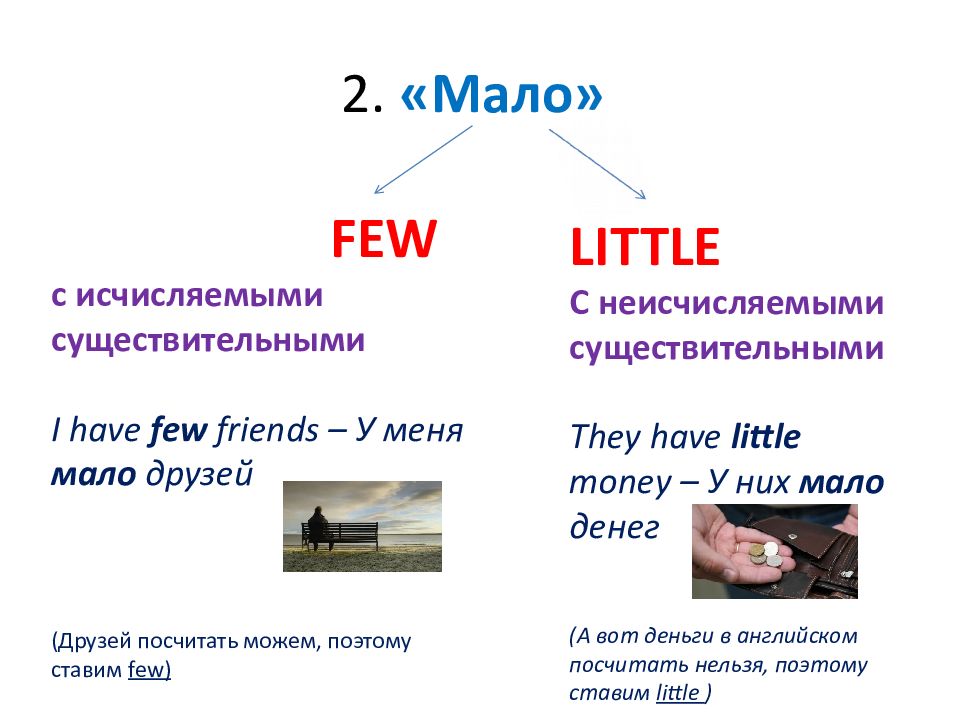 2. «Мало»

FEW

с исчисляемыми существительными

I have few friends – У меня мало друзей

(Друзей посчитать можем, поэтому ставим few)

LITTLE

С неисчисляемыми существительными

They have little money – У них мало денег

(А вот деньги в английском посчитать нельзя, поэтому ставим little )